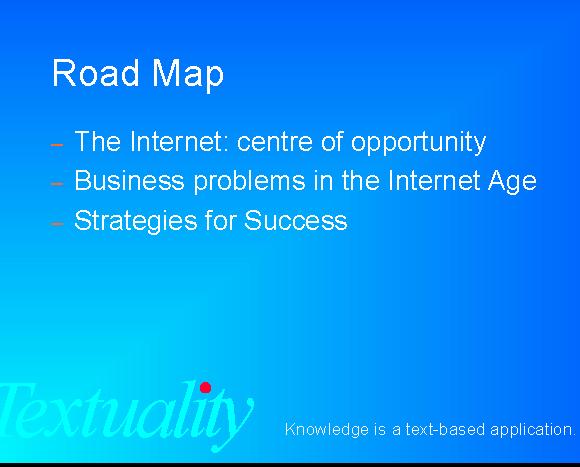 Road Map

– The Internet: centre of opportunity
– Business problems in the Internet Age
– Strategies for Success

Textuality

Knowledge is a text-based application.